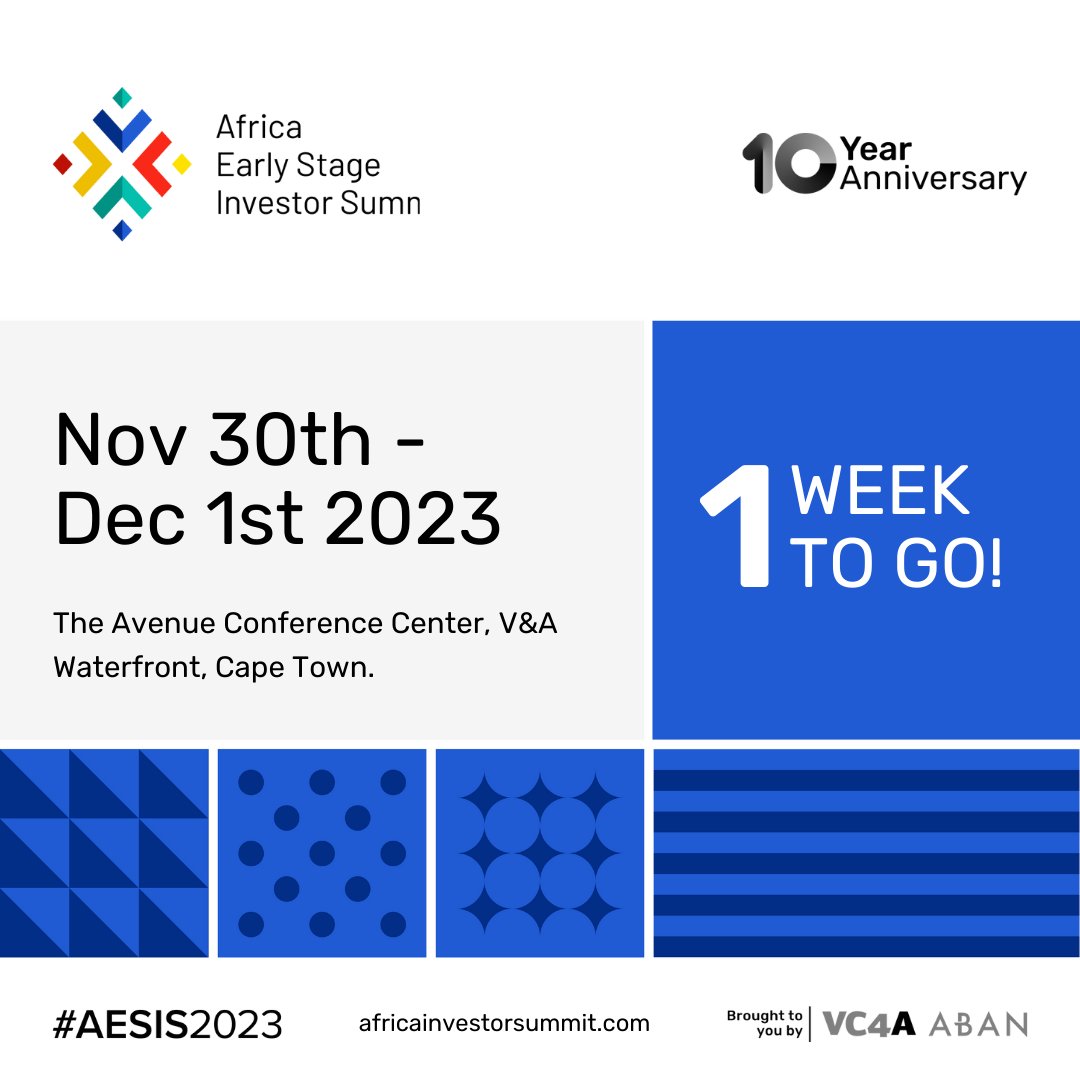 Africa
Early Stage
Investor Sumn

10 Year Anniversary

Nov 30th - Dec 1st 2023

The Avenue Conference Center, V&A Waterfront, Cape Town.

1 WEEK TO GO!

#AESIS2023

africainvestorsummit.com

Brought to you by VC4A ABAN